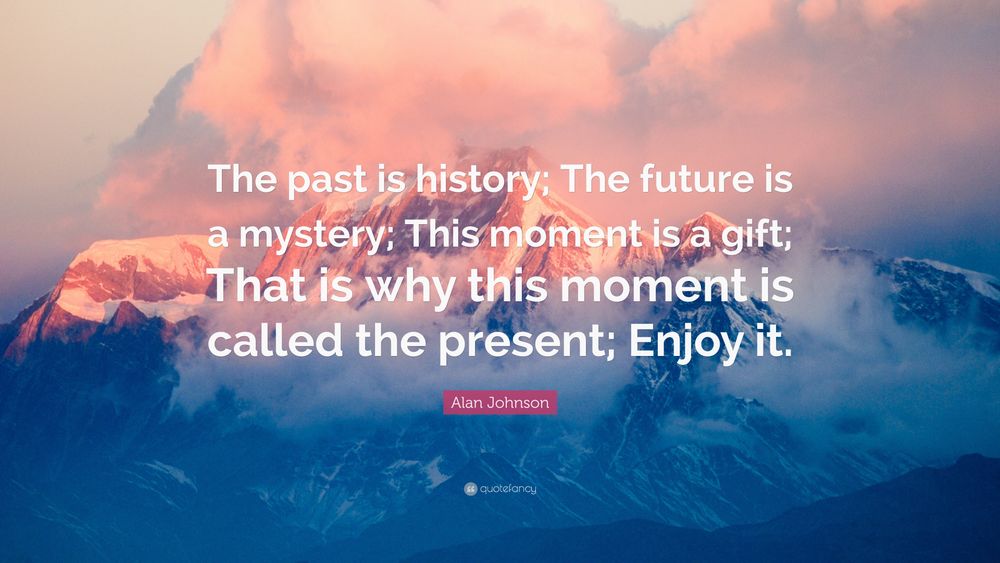 The past is history; The future is a mystery; This moment is a gift; That is why this moment is called the present; Enjoy it.

Alan Johnson

quotefancy